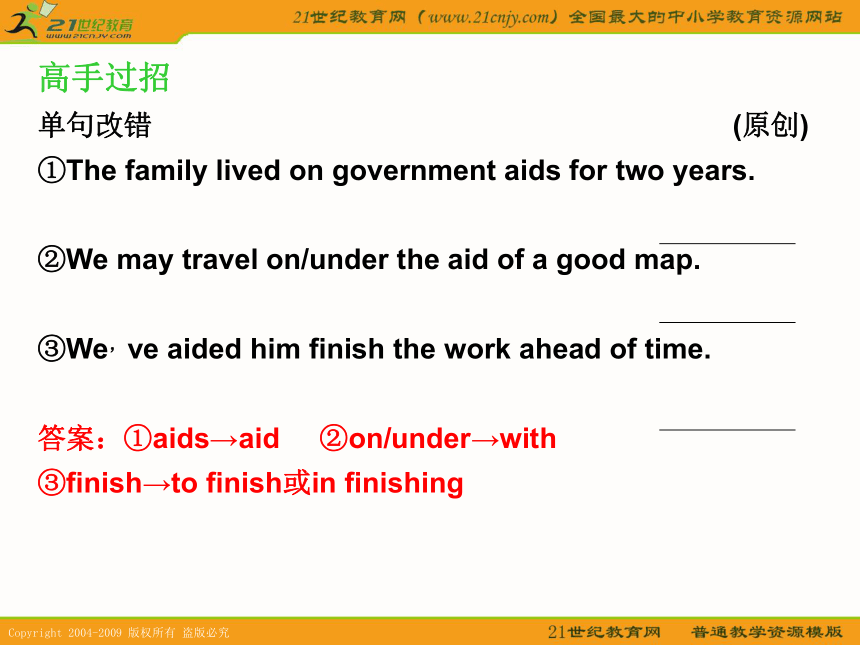 21世纪教育
www.21cnjy.com
21世纪教育网（www.21cnjy.com）全国最大的中小学教育资源网站

高手过招

单句改错 (原创)

①The family lived on government aids for two years.

②We may travel on/under the aid of a good map.

③We，ve aided him finish the work ahead of time.

答案：①aids→aid ②on/under→with
③finish→to finish或in finishing

Copyright 2004-2009 版权所有 盗版必究
21世纪教育网 普通教学资源模版